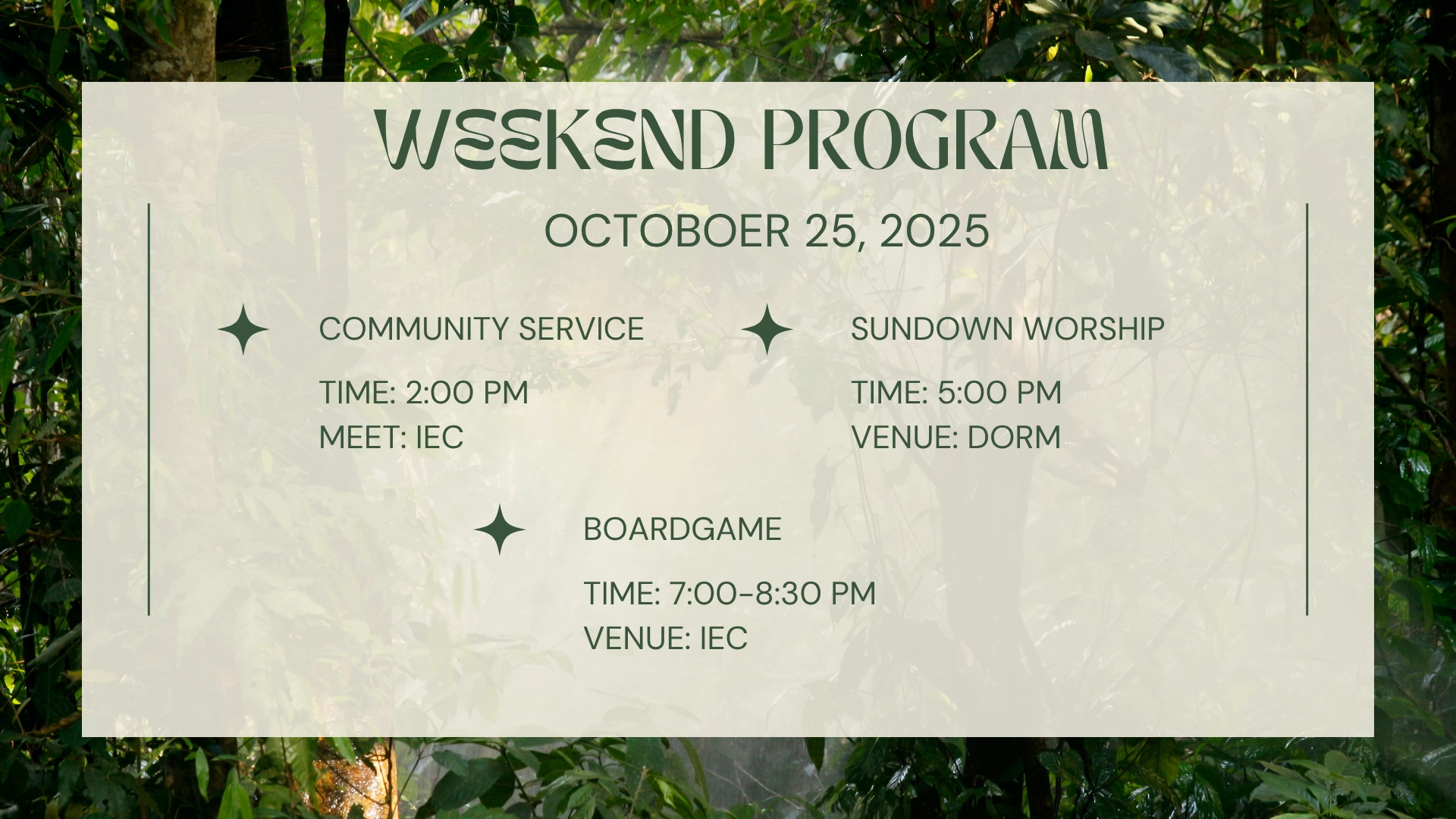 WEEKEND PROGRAM

OCTOBOER 25, 2025

COMMUNITY SERVICE

TIME: 2:00 PM
MEET: IEC

SUNDOWN WORSHIP

TIME: 5:00 PM
VENUE: DORM

BOARDGAME

TIME: 7:00-8:30 PM
VENUE: IEC